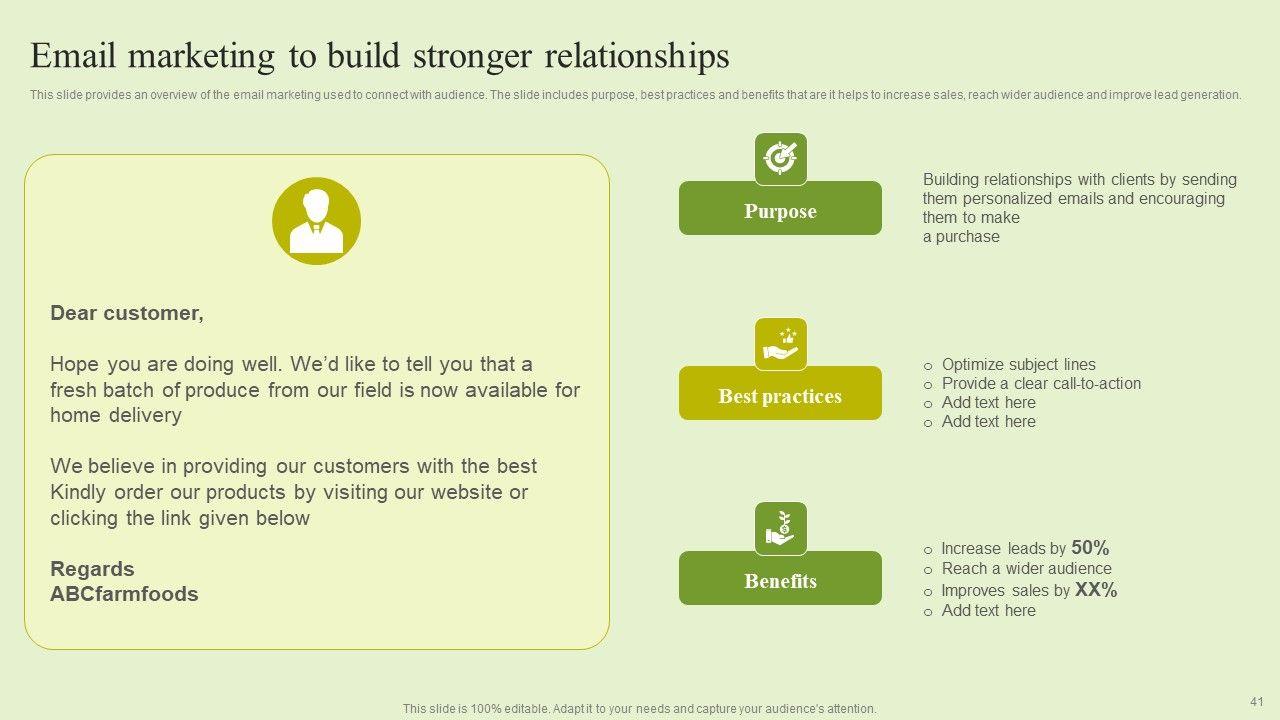 Email marketing to build stronger relationships

This slide provides an overview of the email marketing used to connect with audience. The slide includes purpose, best practices and benefits that are it helps to increase sales, reach wider audience and improve lead generation.

Dear customer,

Hope you are doing well. We'd like to tell you that a fresh batch of produce from our field is now available for home delivery

We believe in providing our customers with the best Kindly order our products by visiting our website or clicking the link given below

Regards
ABCfarmfoods

Purpose

Building relationships with clients by sending them personalized emails and encouraging them to make a purchase

Best practices

o Optimize subject lines
o Provide a clear call-to-action
o Add text here
o Add text here

Benefits

o Increase leads by 50%
o Reach a wider audience
o Improves sales by XX%
o Add text here

This slide is 100% editable. Adapt it to your needs and capture your audience's attention.

41